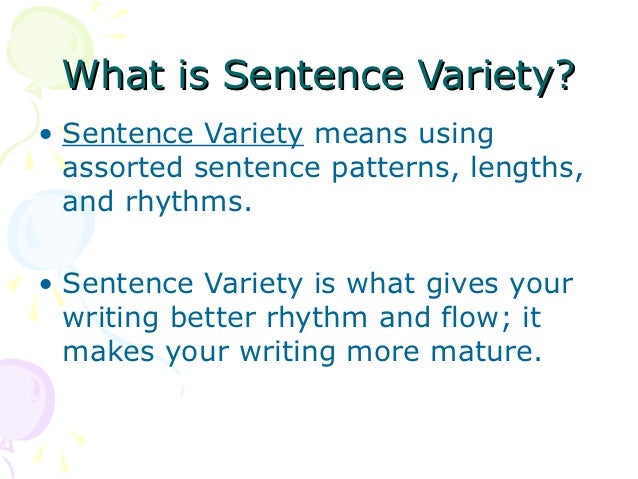 What is Sentence Variety?

• Sentence Variety means using assorted sentence patterns, lengths, and rhythms.

• Sentence Variety is what gives your writing better rhythm and flow; it makes your writing more mature.